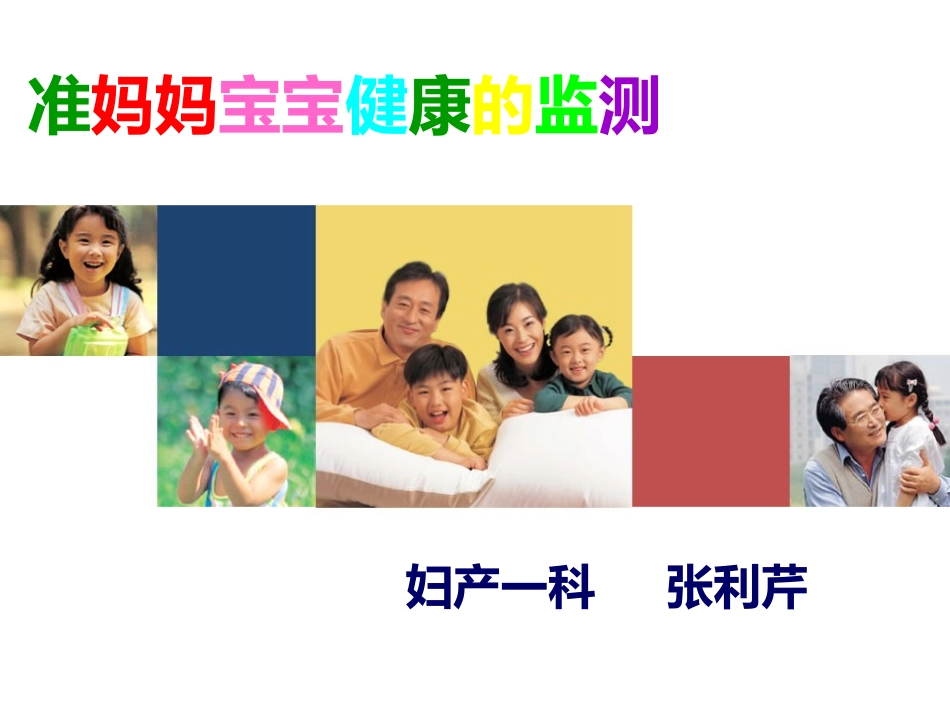 准妈妈宝宝健康的监测

妇产一科　　张利芹